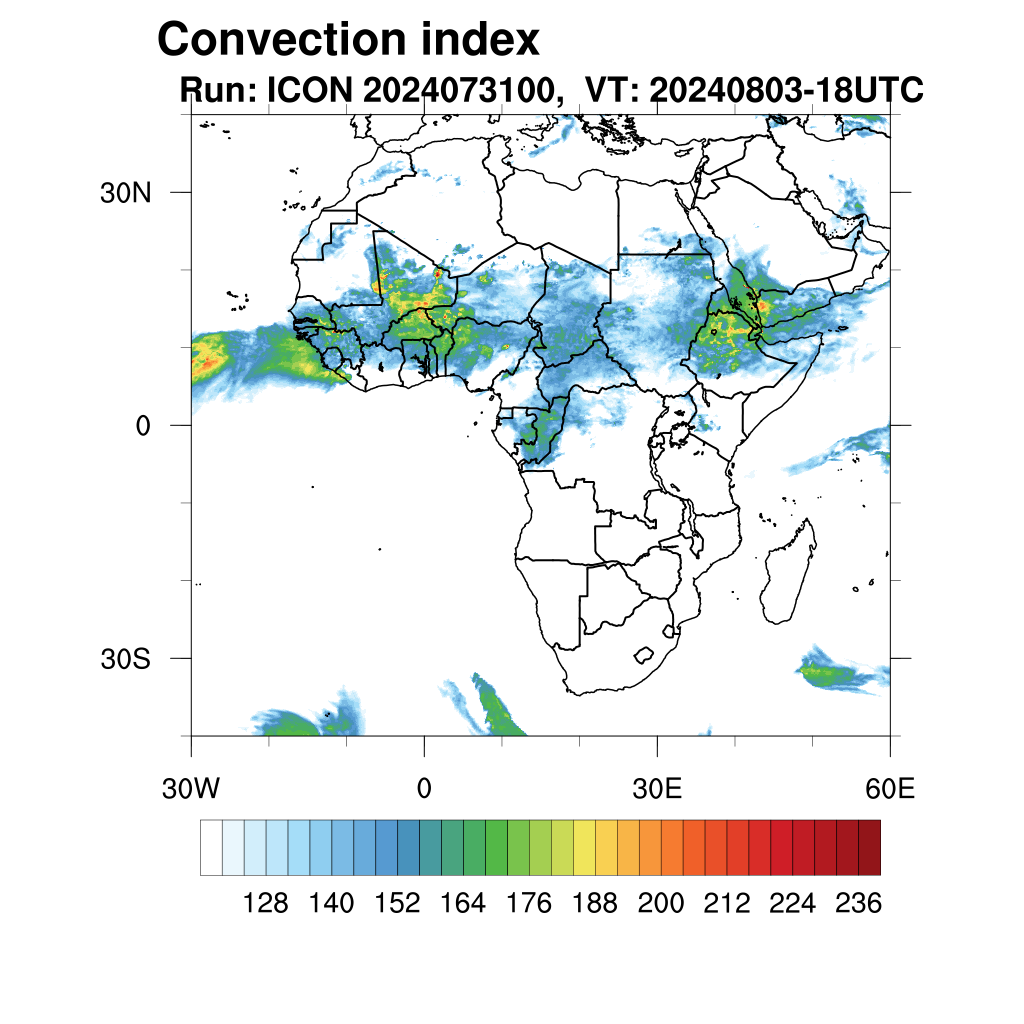 Convection index
Run: ICON 2024073100, VT: 20240803-18UTC

30N
0
30S

30W
0
30E
60E

128 140 152 164 176 188 200 212 224 236